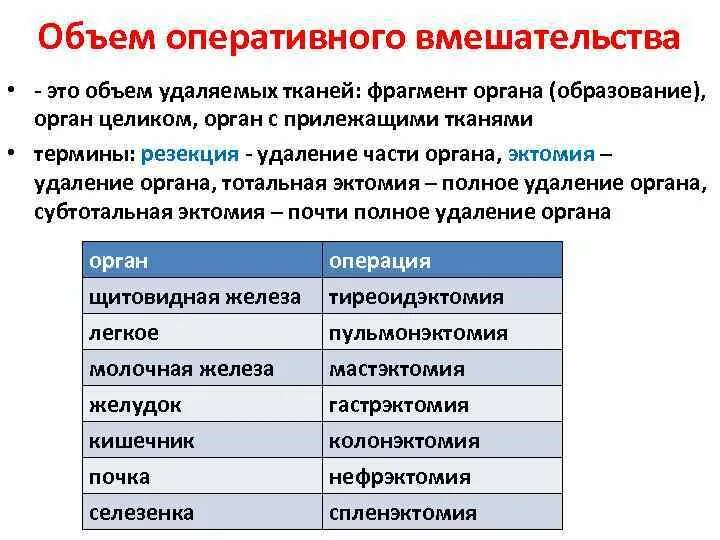 Объем оперативного вмешательства

• - это объем удаляемых тканей: фрагмент органа (образование), орган целиком, орган с прилежащими тканями

• термины: резекция - удаление части органа, эктомия – удаление органа, тотальная эктомия – полное удаление органа, субтотальная эктомия – почти полное удаление органа

| орган | операция |
|---|---|
| щитовидная железа | тиреоидэктомия |
| легкое | пульмонэктомия |
| молочная железа | мастэктомия |
| желудок | гастрэктомия |
| кишечник | колонэктомия |
| почка | нефрэктомия |
| селезенка | спленэктомия |